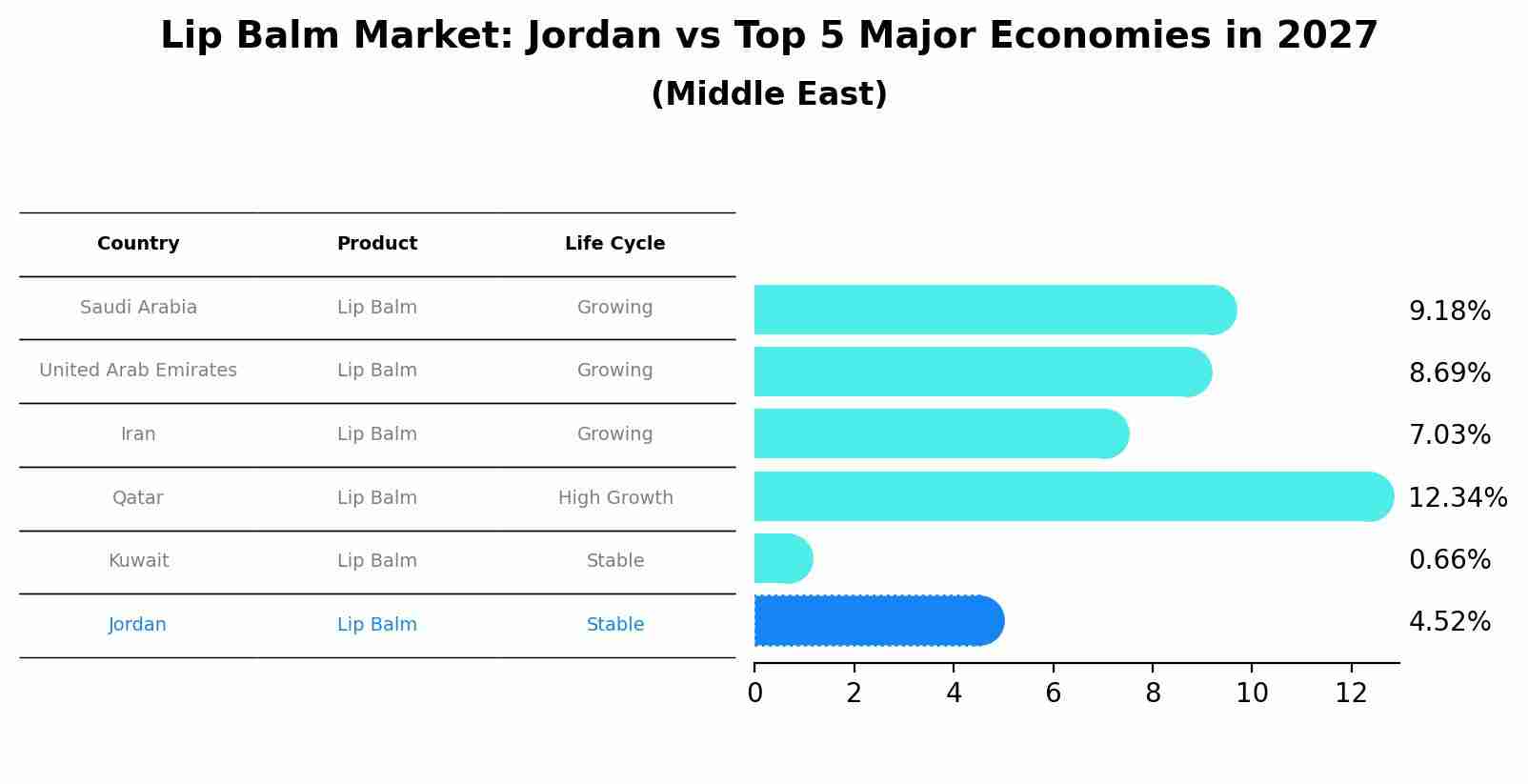 Lip Balm Market: Jordan vs Top 5 Major Economies in 2027
(Middle East)

| Country | Product | Life Cycle |
|---|---|---|
| Saudi Arabia | Lip Balm | Growing |
| United Arab Emirates | Lip Balm | Growing |
| Iran | Lip Balm | Growing |
| Qatar | Lip Balm | High Growth |
| Kuwait | Lip Balm | Stable |
| Jordan | Lip Balm | Stable |

9.18%
8.69%
7.03%
12.34%
0.66%
4.52%

0 2 4 6 8 10 12